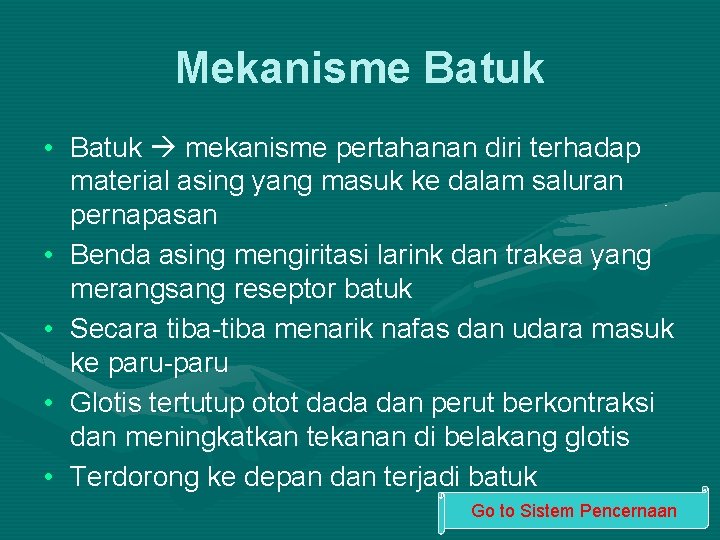 Mekanisme Batuk

• Batuk → mekanisme pertahanan diri terhadap material asing yang masuk ke dalam saluran pernapasan
• Benda asing mengiritasi larink dan trakea yang merangsang reseptor batuk
• Secara tiba-tiba menarik nafas dan udara masuk ke paru-paru
• Glotis tertutup otot dada dan perut berkontraksi dan meningkatkan tekanan di belakang glotis
• Terdorong ke depan dan terjadi batuk

Go to Sistem Pencernaan